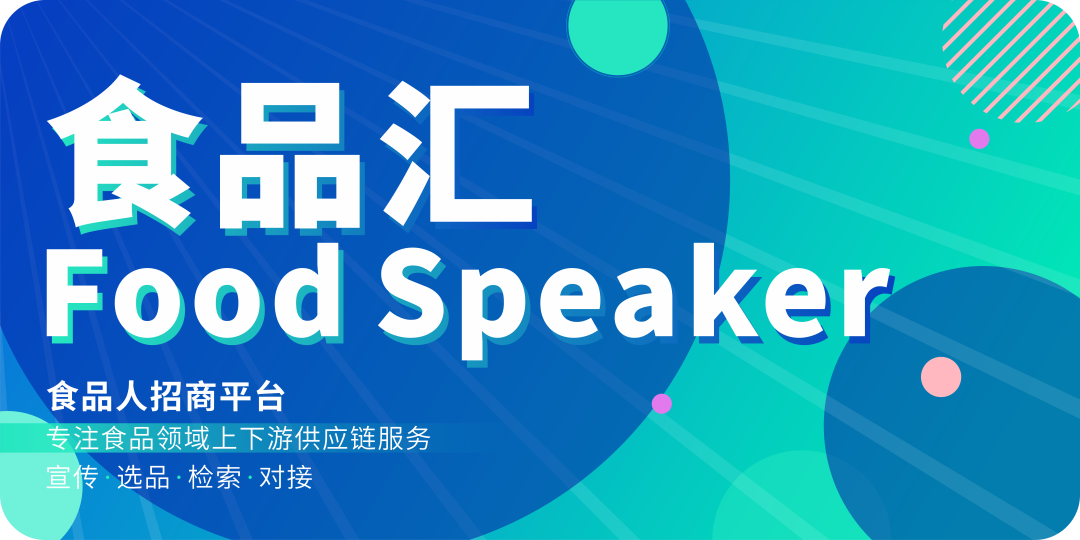 食品汇
Food Speaker

食品人招商平台

专注食品领域上下游供应链服务

宣传 · 选品 · 检索 · 对接